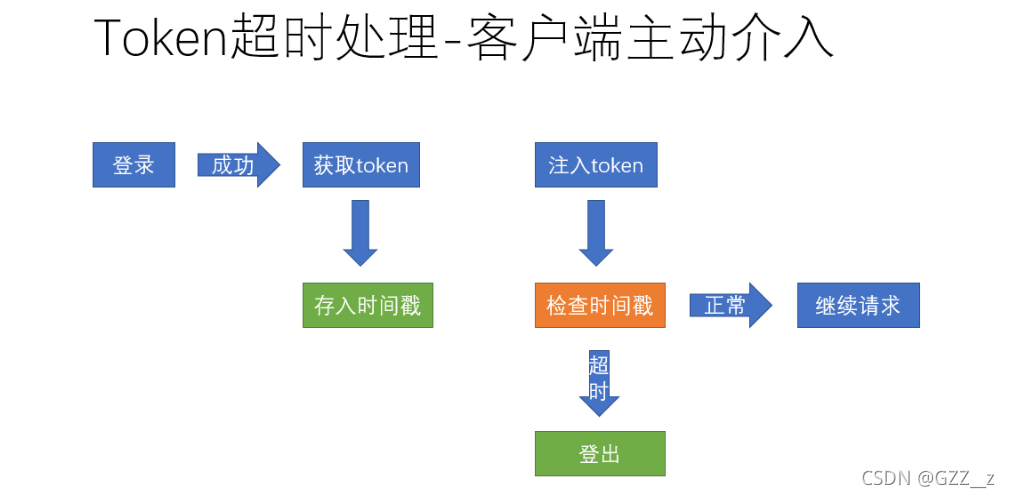 Token超时处理-客户端主动介入

登录
成功
获取token
存入时间戳

注入token
检查时间戳
正常
继续请求
超时
登出

CSDN @GZZ__z